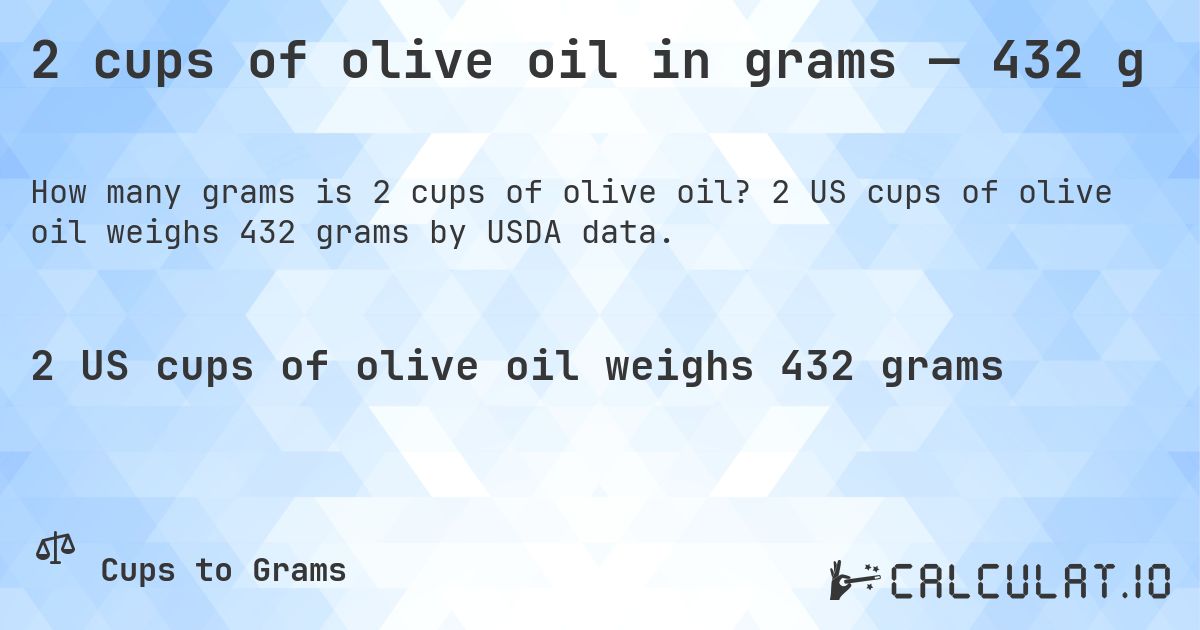 2 cups of olive oil in grams — 432 g

How many grams is 2 cups of olive oil? 2 US cups of olive oil weighs 432 grams by USDA data.

2 US cups of olive oil weighs 432 grams

Cups to Grams

CALCULAT.IO